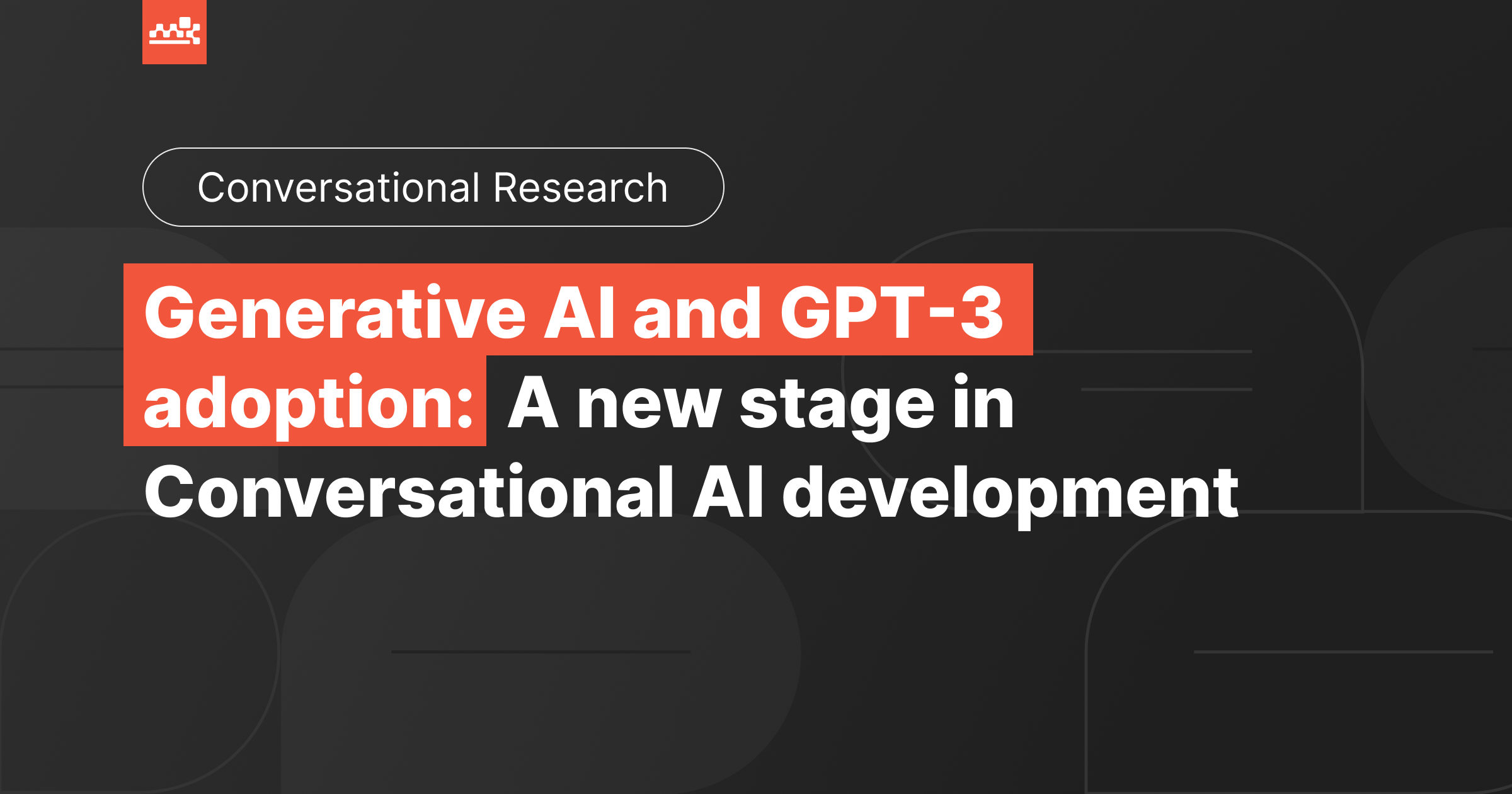 Conversational Research

Generative AI and GPT-3 adoption: A new stage in Conversational AI development